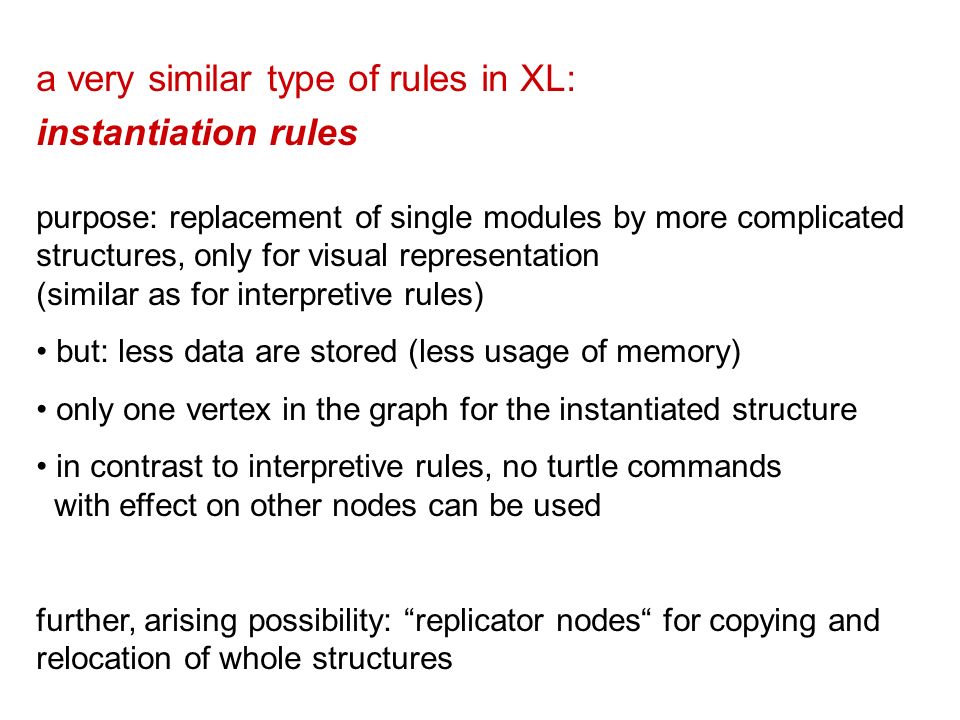 a very similar type of rules in XL:
instantiation rules

purpose: replacement of single modules by more complicated structures, only for visual representation
(similar as for interpretive rules)

• but: less data are stored (less usage of memory)

• only one vertex in the graph for the instantiated structure

• in contrast to interpretive rules, no turtle commands with effect on other nodes can be used

further, arising possibility: “replicator nodes“ for copying and relocation of whole structures